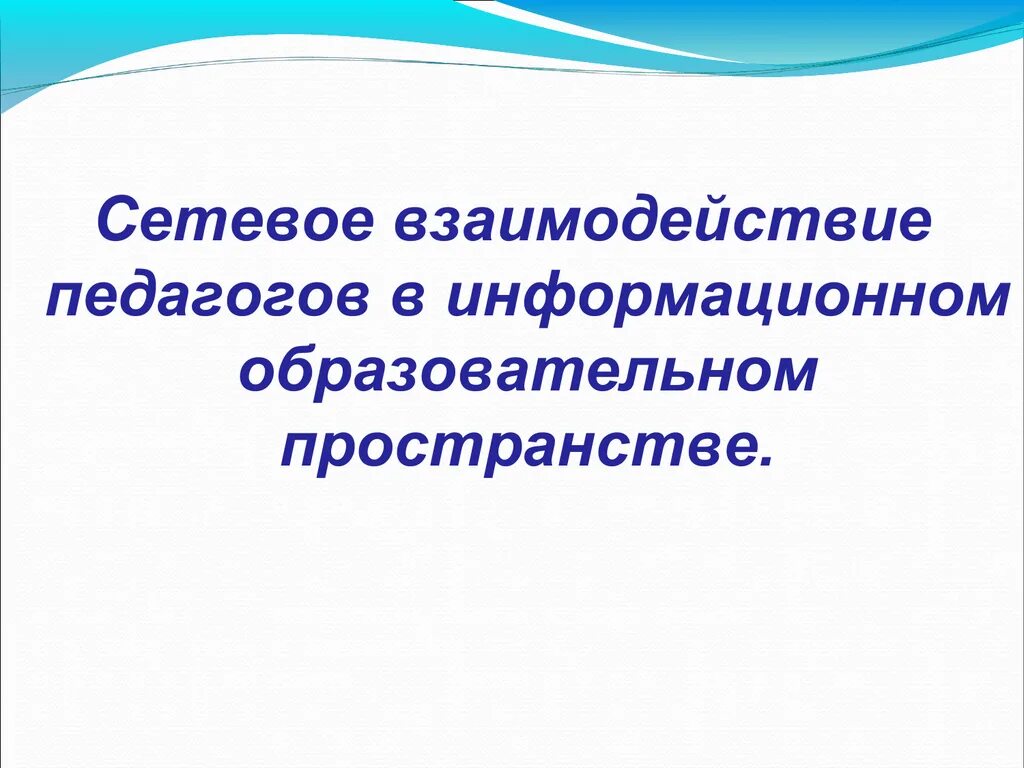 Сетевое взаимодействие педагогов в информационном образовательном пространстве.